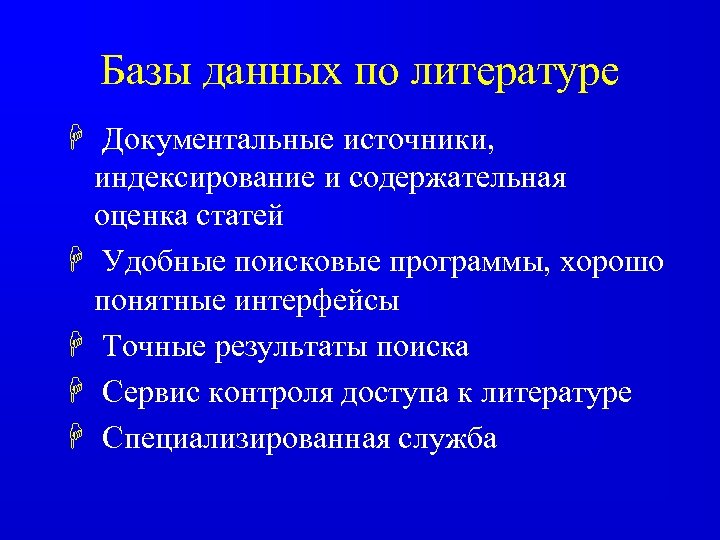 Базы данных по литературе

Документальные источники, индексирование и содержательная оценка статей

Удобные поисковые программы, хорошо понятные интерфейсы

Точные результаты поиска

Сервис контроля доступа к литературе

Специализированная служба